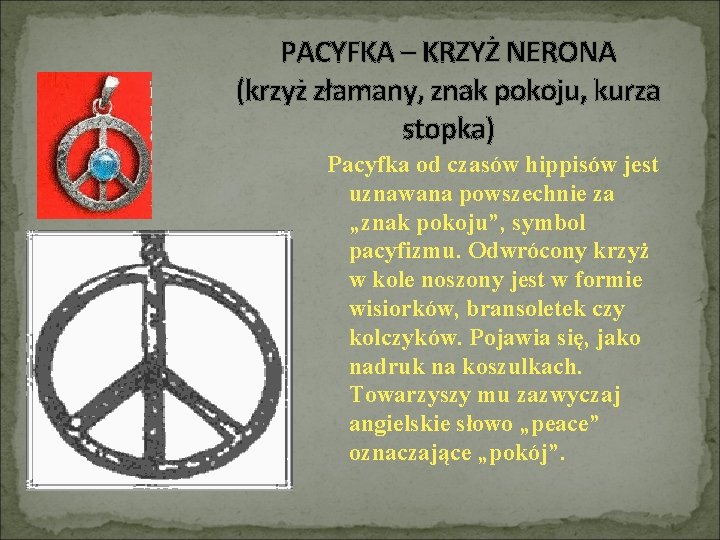 PACYFKA – KRZYŻ NERONA (krzyż złamany, znak pokoju, kurza stopka)

Pacyfka od czasów hippisów jest uznawana powszechnie za „znak pokoju”, symbol pacyfizmu. Odwrócony krzyż w kole noszony jest w formie wisiorków, bransoletek czy kolczyków. Pojawia się, jako nadruk na koszulkach. Towarzyszy mu zazwyczaj angielskie słowo „peace” oznaczające „pokój”.